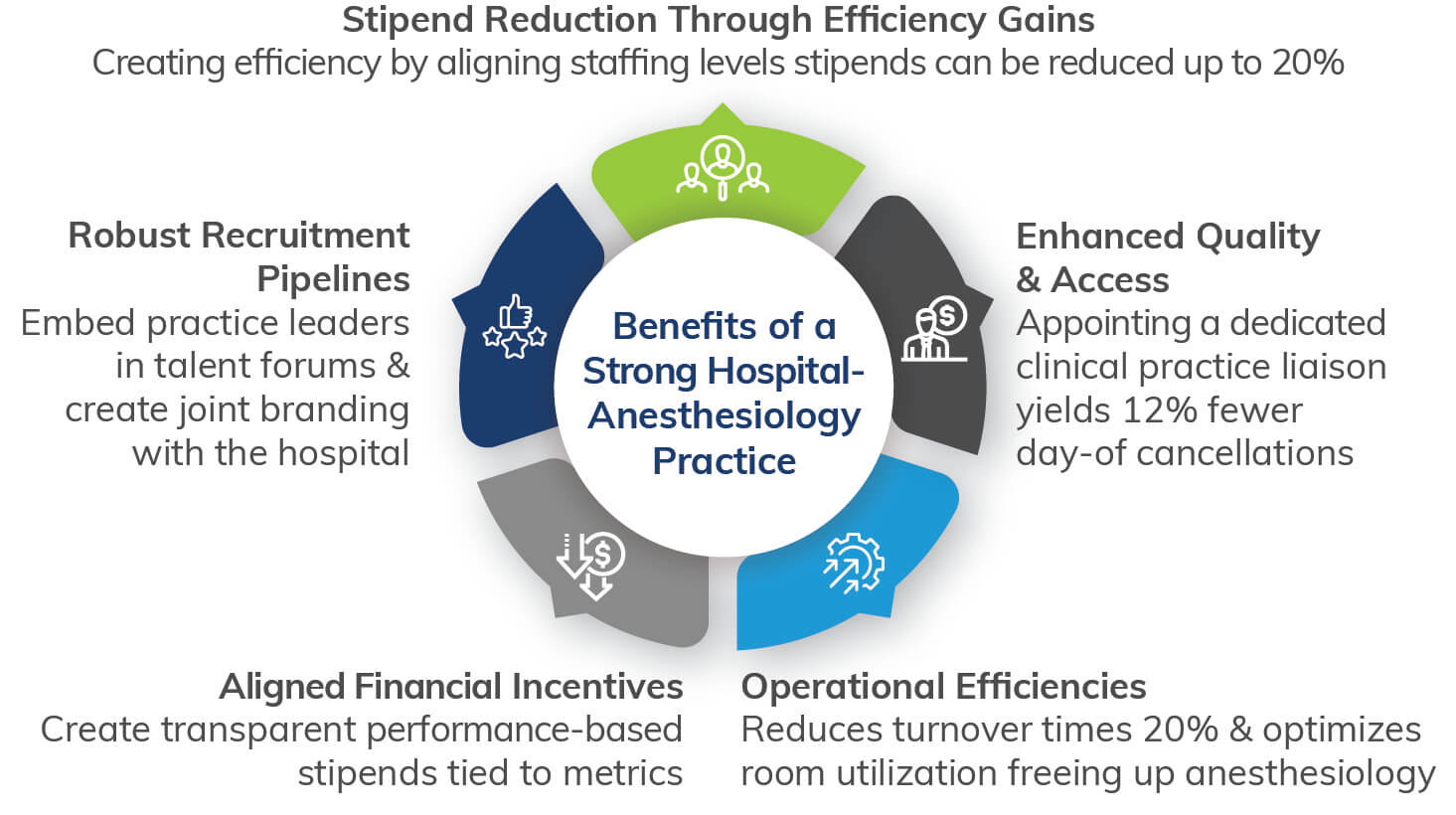 Stipend Reduction Through Efficiency Gains
Creating efficiency by aligning staffing levels stipends can be reduced up to 20%

Robust Recruitment Pipelines
Embed practice leaders in talent forums & create joint branding with the hospital

Benefits of a Strong Hospital-Anesthesiology Practice

Enhanced Quality & Access
Appointing a dedicated clinical practice liaison yields 12% fewer day-of cancellations

Aligned Financial Incentives
Create transparent performance-based stipends tied to metrics

Operational Efficiencies
Reduces turnover times 20% & optimizes room utilization freeing up anesthesiology